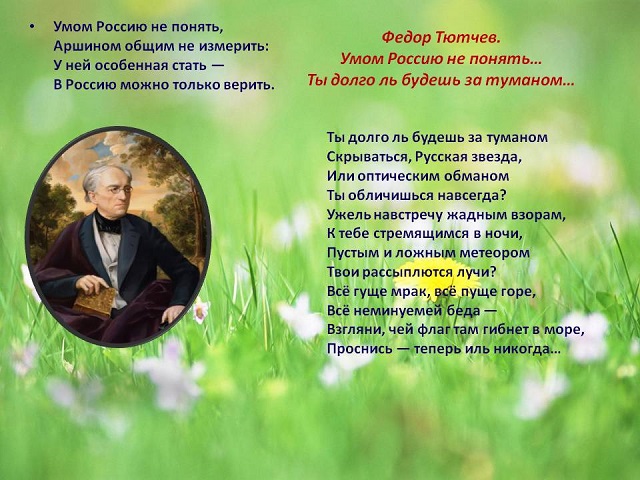 • Умом Россию не понять,
Аршином общим не измерить:
У ней особенная стать —
В Россию можно только верить.

Федор Тютчев.
Умом Россию не понять…
Ты долго ль будешь за туманом…

Ты долго ль будешь за туманом
Скрываться, Русская звезда,
Или оптическим обманом
Ты обличишься навсегда?
Ужель навстречу жадным взорам,
К тебе стремящимся в ночи,
Пустым и ложным метеором
Твои рассыплются лучи?
Всё гуще мрак, всё пуще горе,
Всё неминуемей беда —
Взгляни, чей флаг там гибнет в море,
Проснись — теперь иль никогда…